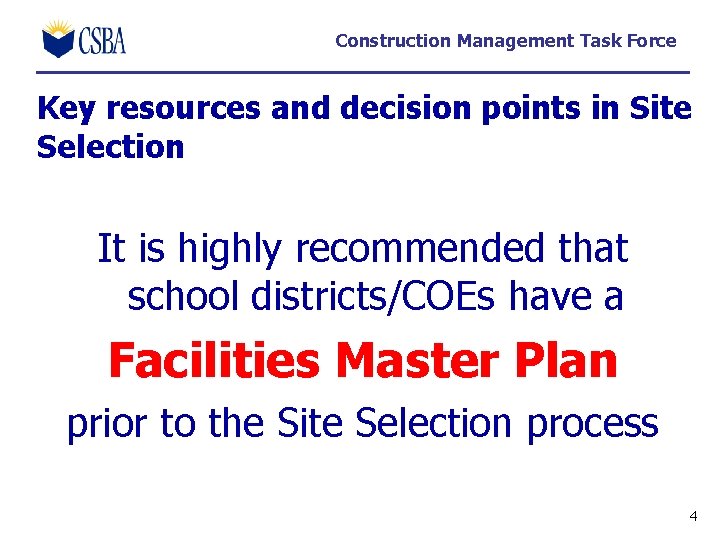 CSBA

Construction Management Task Force

Key resources and decision points in Site Selection

It is highly recommended that school districts/COEs have a

Facilities Master Plan

prior to the Site Selection process

4